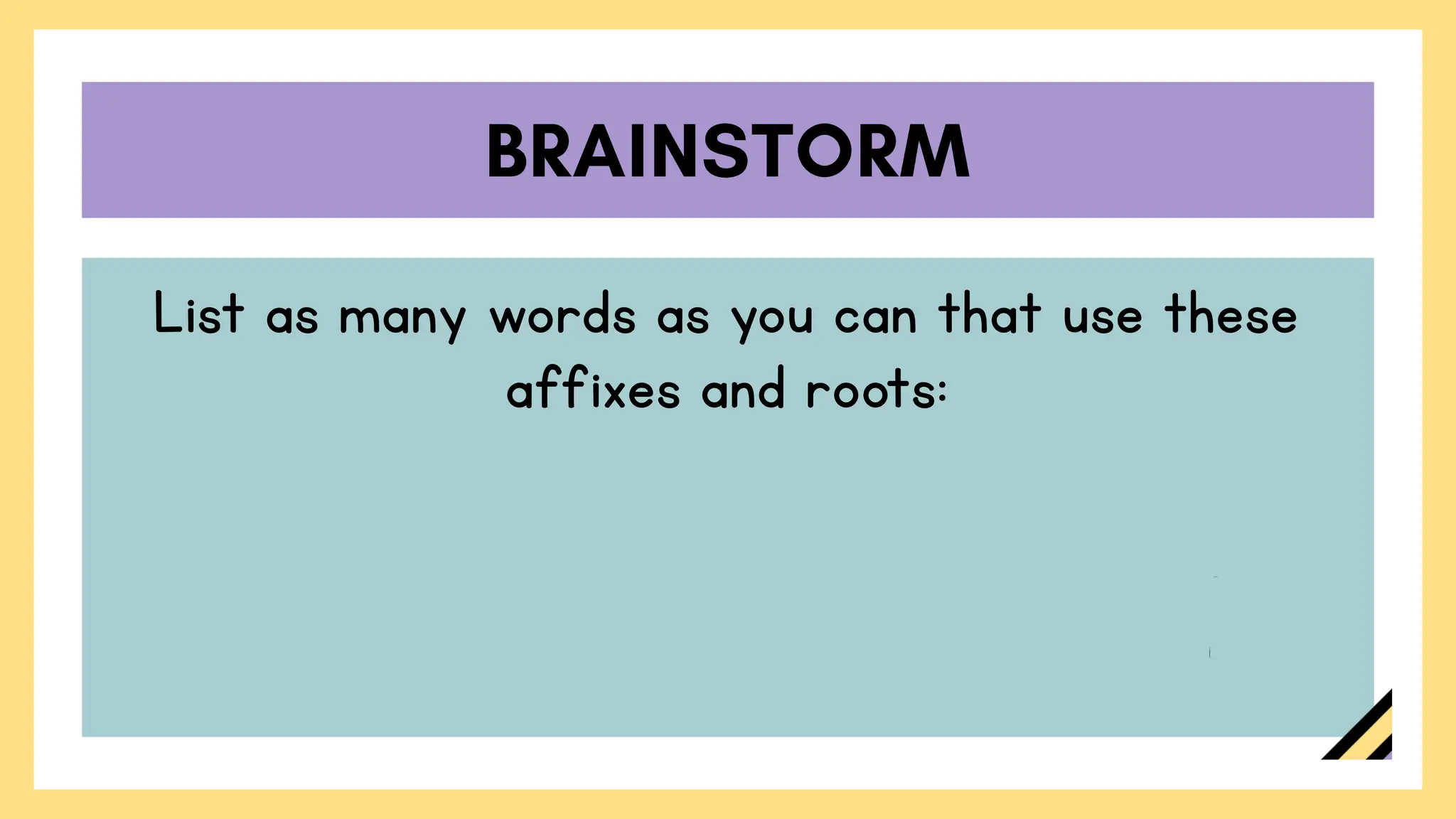 BRAINSTORM

List as many words as you can that use these affixes and roots: